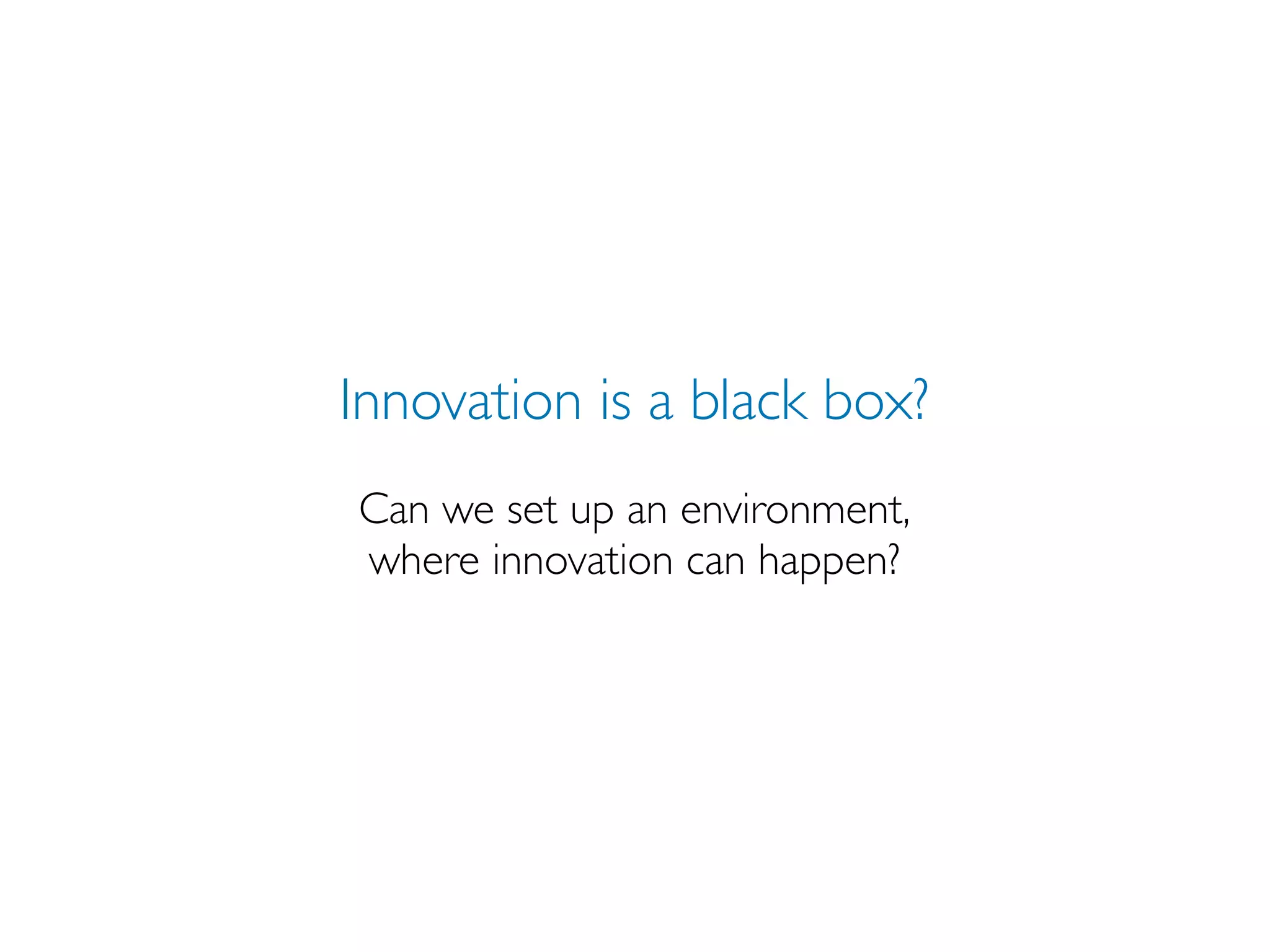 Innovation is a black box?

Can we set up an environment, where innovation can happen?